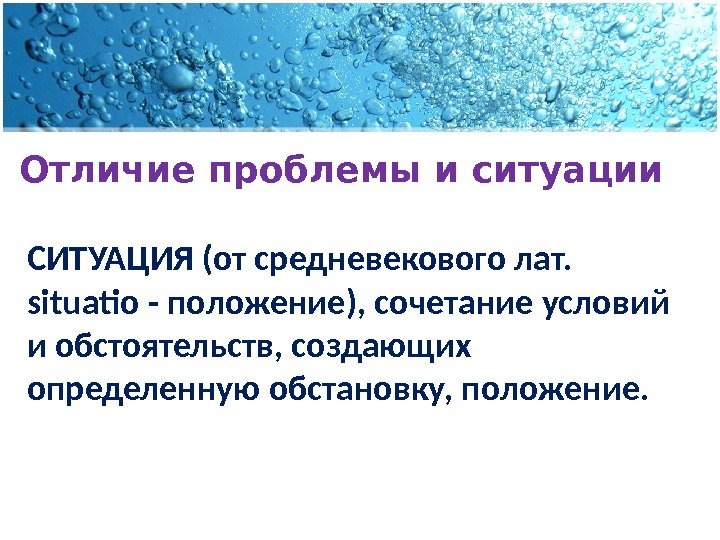 Отличие проблемы и ситуации

СИТУАЦИЯ (от средневекового лат. situatio - положение), сочетание условий и обстоятельств, создающих определенную обстановку, положение.